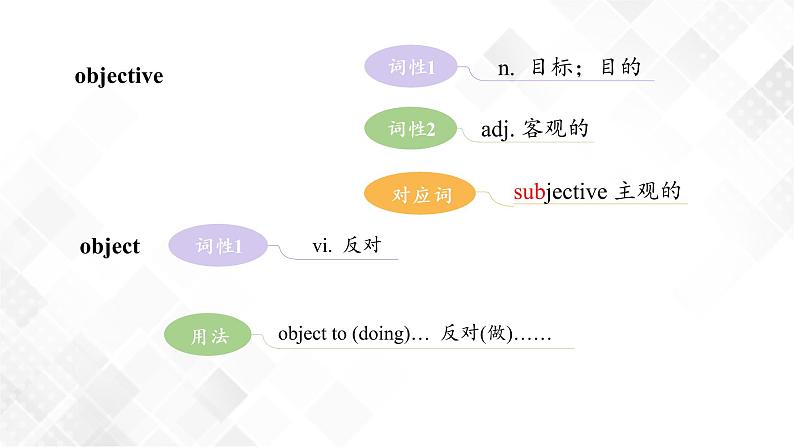 objective

词性1 n. 目标；目的

词性2 adj. 客观的

对应词 subjective 主观的

object

词性1 vi. 反对

用法 object to (doing)… 反对(做)……